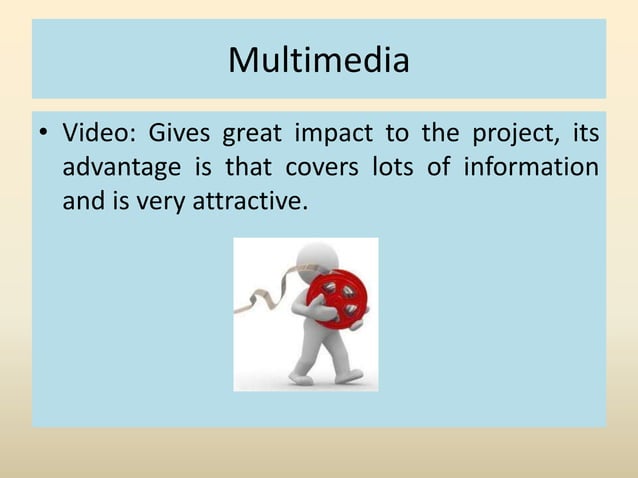 Multimedia

• Video: Gives great impact to the project, its advantage is that covers lots of information and is very attractive.